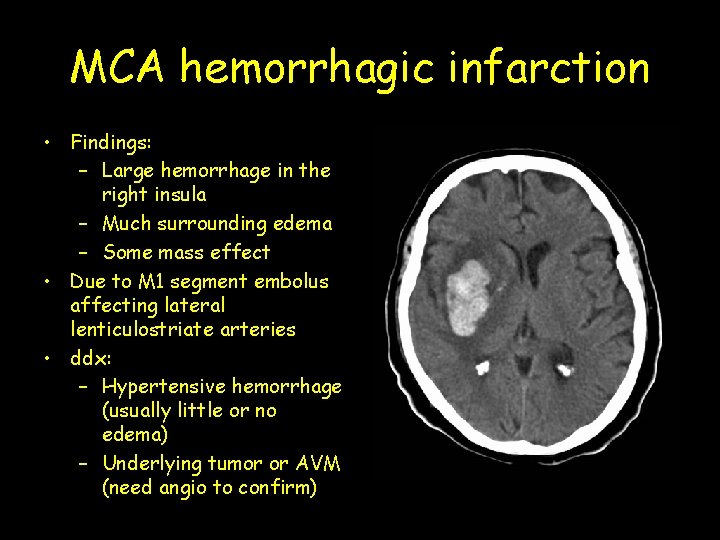 MCA hemorrhagic infarction

• Findings:
– Large hemorrhage in the right insula
– Much surrounding edema
– Some mass effect
• Due to M1 segment embolus affecting lateral lenticulostriate arteries
• ddx:
– Hypertensive hemorrhage (usually little or no edema)
– Underlying tumor or AVM (need angio to confirm)